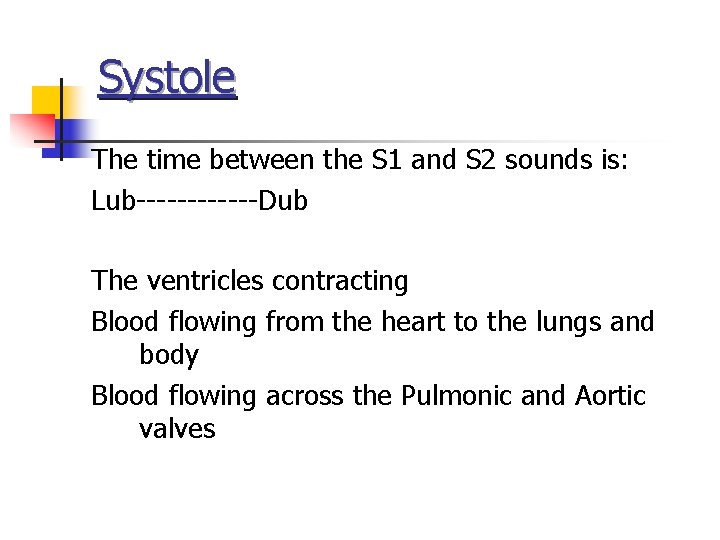 Systole

The time between the S1 and S2 sounds is:

Lub------------Dub

The ventricles contracting

Blood flowing from the heart to the lungs and body

Blood flowing across the Pulmonic and Aortic valves